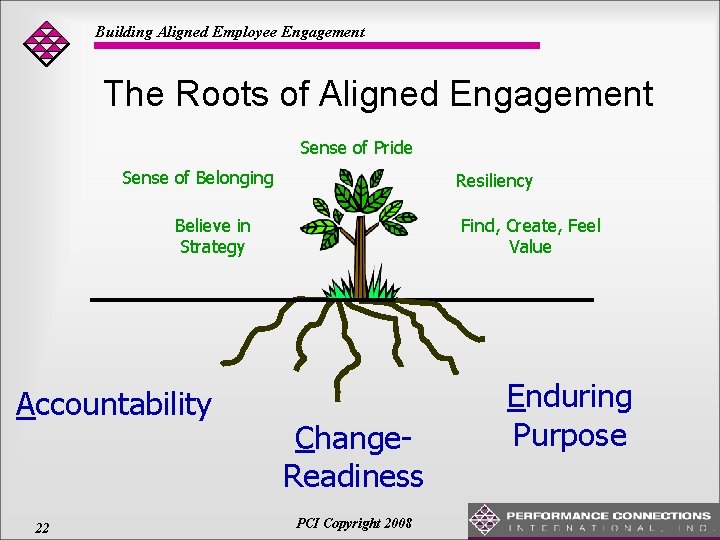 Building Aligned Employee Engagement

The Roots of Aligned Engagement

Sense of Pride

Sense of Belonging

Resiliency

Believe in Strategy

Find, Create, Feel Value

Accountability

Change-Readiness

Enduring Purpose

22

PCI Copyright 2008

PERFORMANCE CONNECTIONS INTERNATIONAL, INC.